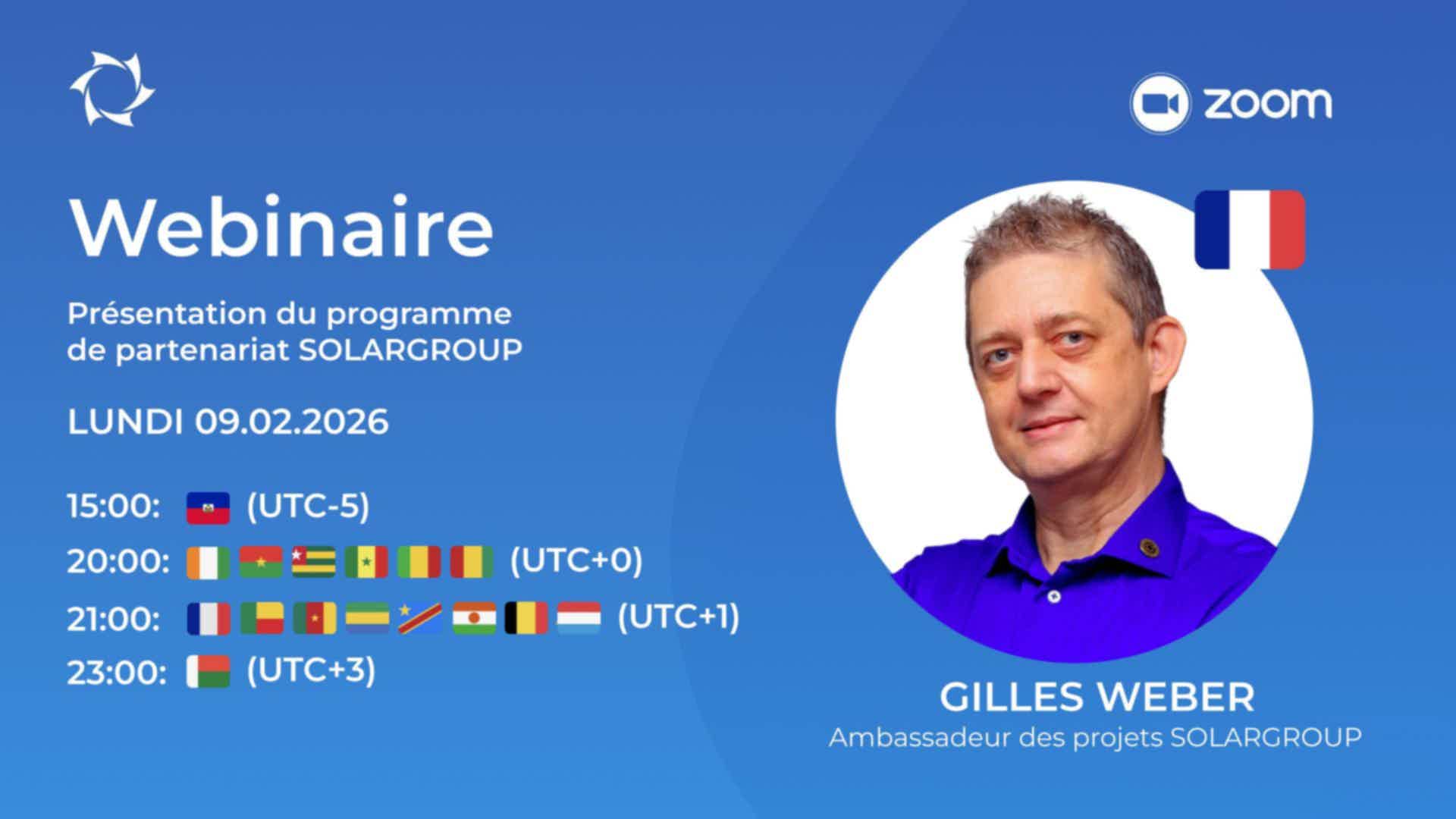 zoom

Webinaire

Présentation du programme de partenariat SOLARGROUP

LUNDI 09.02.2026

15:00: (UTC-5)
20:00: (UTC+0)
21:00: (UTC+1)
23:00: (UTC+3)

GILLES WEBER
Ambassadeur des projets SOLARGROUP